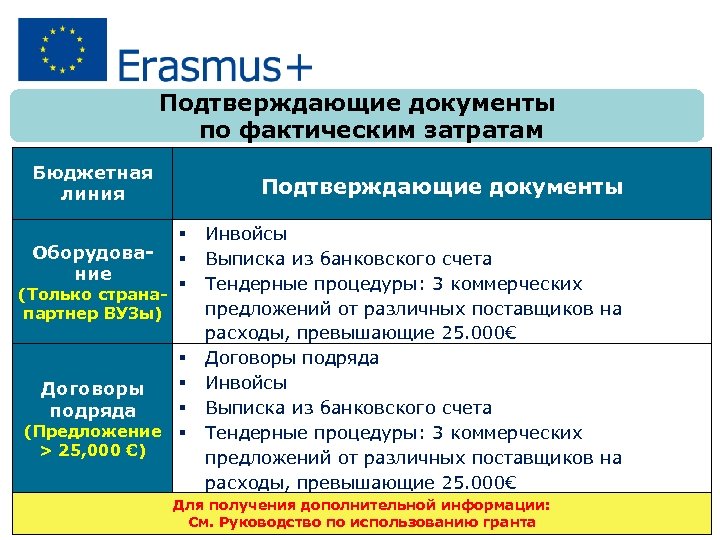 Erasmus+

Подтверждающие документы по фактическим затратам

| Бюджетная линия | Подтверждающие документы |
|---|---|
| Оборудование (Только страна-партнер ВУЗы) | ▪ Инвойсы ▪ Выписка из банковского счета ▪ Тендерные процедуры: 3 коммерческих предложений от различных поставщиков на расходы, превышающие 25.000€ |
| Договоры подряда (Предложение > 25,000 €) | ▪ Договоры подряда ▪ Инвойсы ▪ Выписка из банковского счета ▪ Тендерные процедуры: 3 коммерческих предложений от различных поставщиков на расходы, превышающие 25.000€ |

Для получения дополнительной информации: См. Руководство по использованию гранта